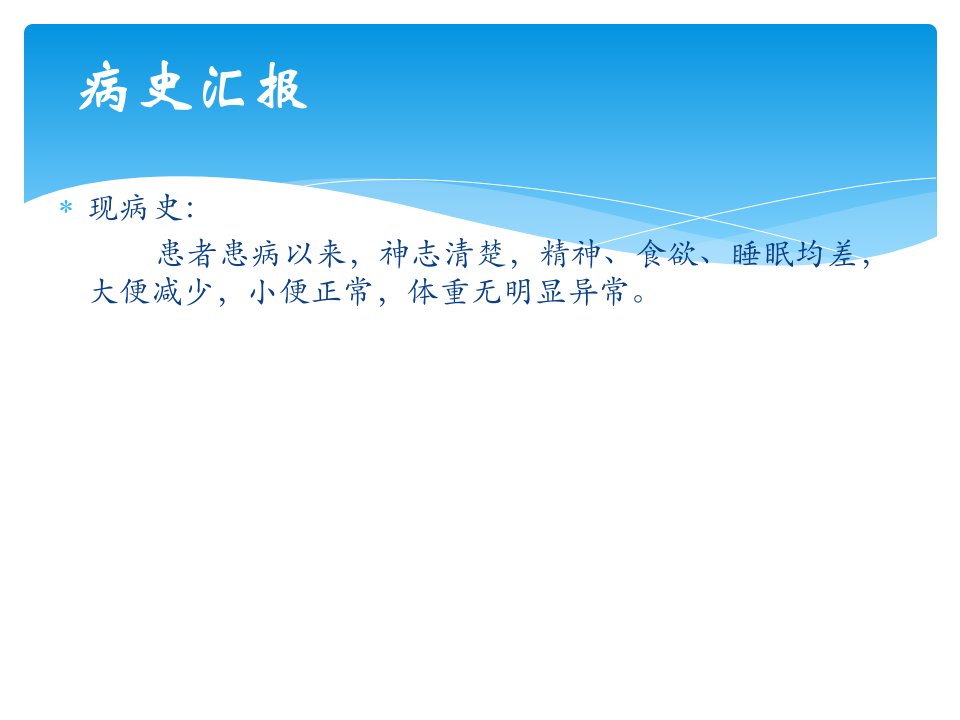 病史汇报

* 现病史:

患者患病以来，神志清楚，精神、食欲、睡眠均差，大便减少，小便正常，体重无明显异常。